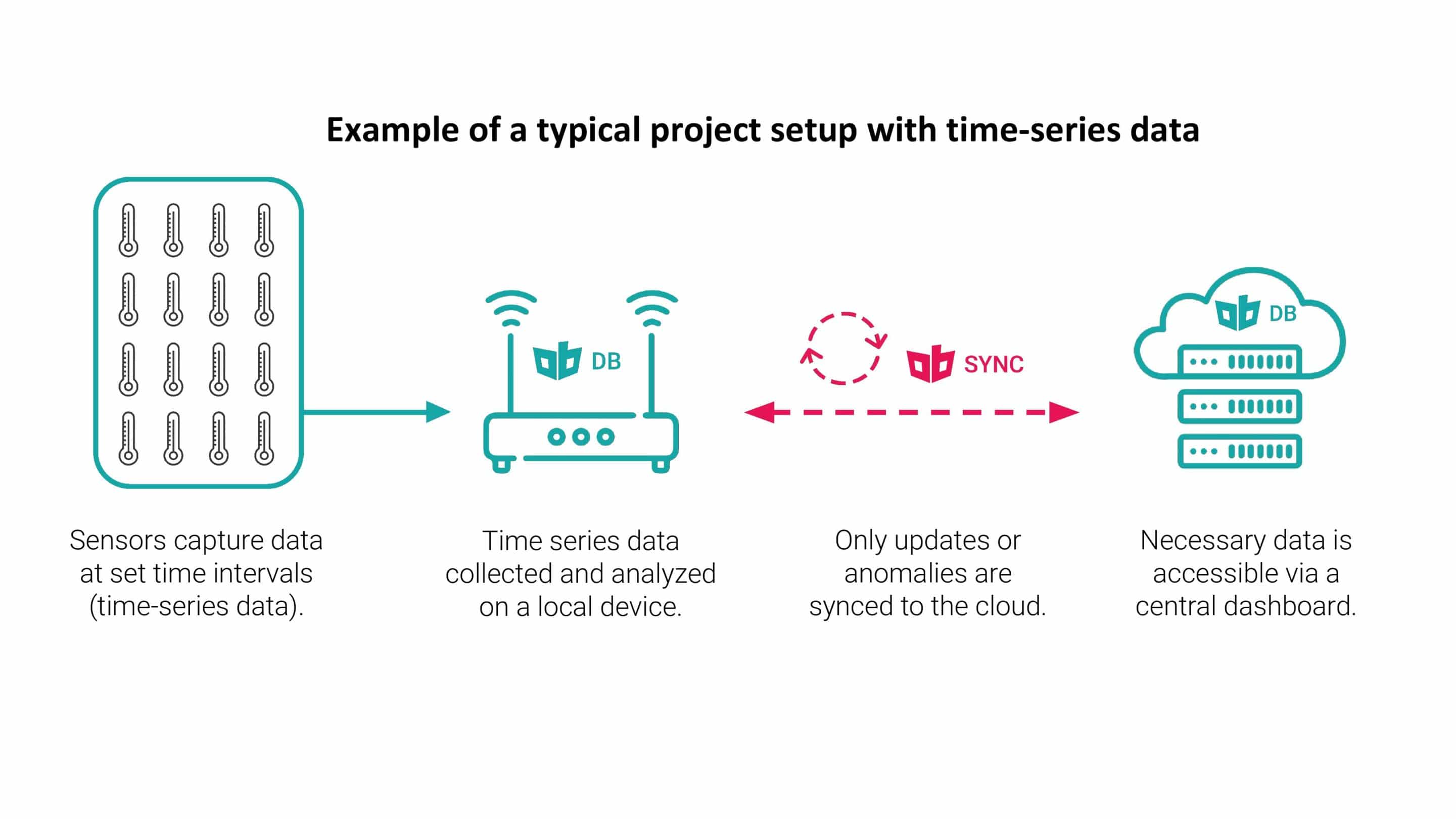 Example of a typical project setup with time-series data

DB

SYNC

DB

Sensors capture data at set time intervals (time-series data).

Time series data collected and analyzed on a local device.

Only updates or anomalies are synced to the cloud.

Necessary data is accessible via a central dashboard.